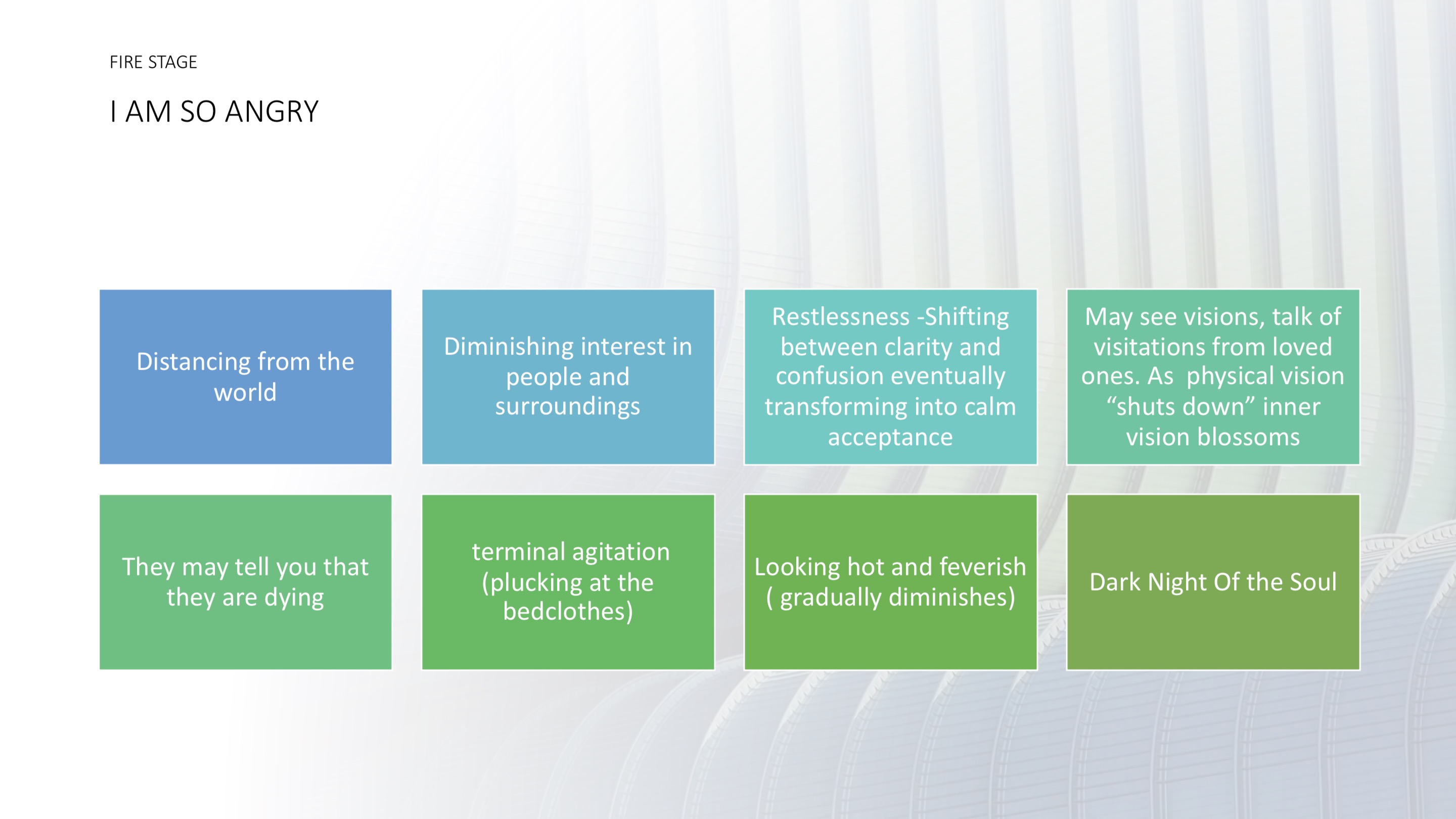 FIRE STAGE

I AM SO ANGRY

Distancing from the world

Diminishing interest in people and surroundings

Restlessness -Shifting between clarity and confusion eventually transforming into calm acceptance

May see visions, talk of visitations from loved ones. As physical vision “shuts down” inner vision blossoms

They may tell you that they are dying

terminal agitation (plucking at the bedclothes)

Looking hot and feverish ( gradually diminishes)

Dark Night Of the Soul